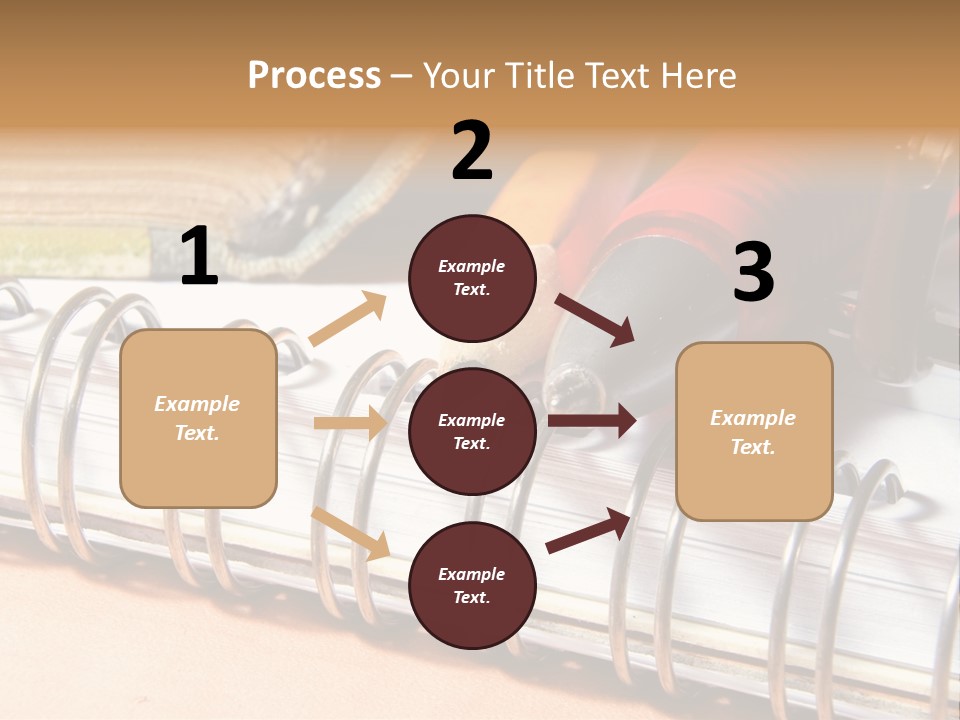 Process – Your Title Text Here

1

Example Text.

2

Example Text.

Example Text.

Example Text.

3

Example Text.